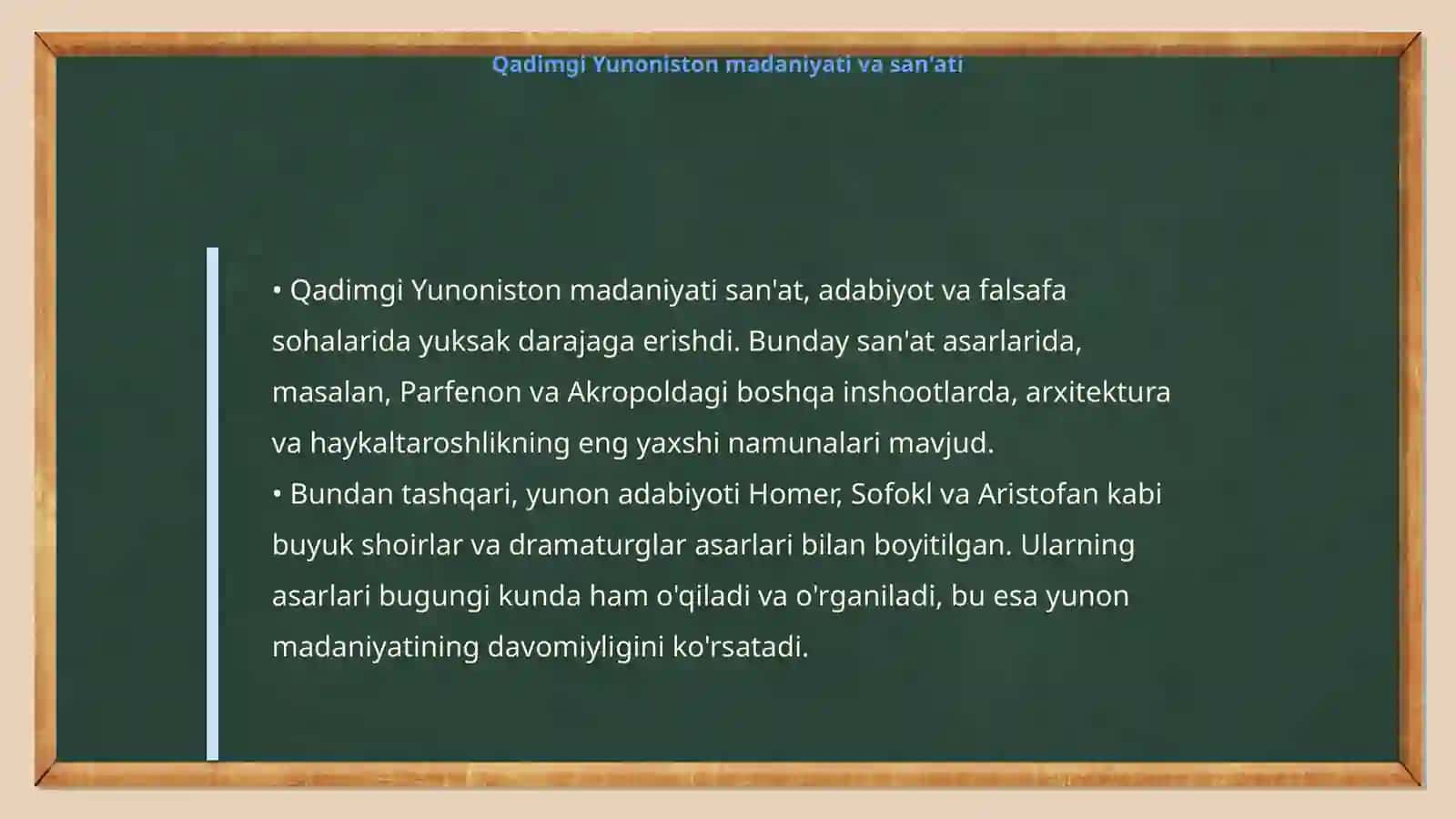 Qadimgi Yunoniston madaniyati va san'ati

• Qadimgi Yunoniston madaniyati san'at, adabiyot va falsafa sohalarida yuksak darajaga erishdi. Bunday san'at asarlarida, masalan, Parfenon va Akropoldagi boshqa inshootlarda, arxitektura va haykaltaroshlikning eng yaxshi namunalari mavjud.
• Bundan tashqari, yunon adabiyoti Homer, Sofokl va Aristofan kabi buyuk shoirlar va dramaturglar asarlari bilan boyitilgan. Ularning asarlari bugungi kunda ham o'qiladi va o'rganiladi, bu esa yunon madaniyatining davomiyligini ko'rsatadi.